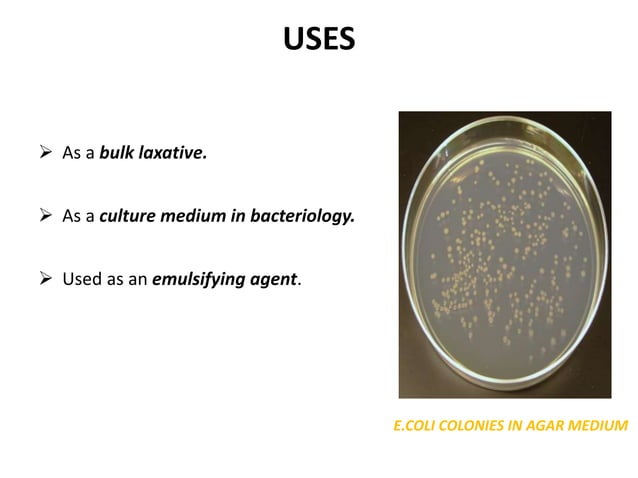 USES

➢ As a bulk laxative.

➢ As a culture medium in bacteriology.

➢ Used as an emulsifying agent.

E.COLI COLONIES IN AGAR MEDIUM